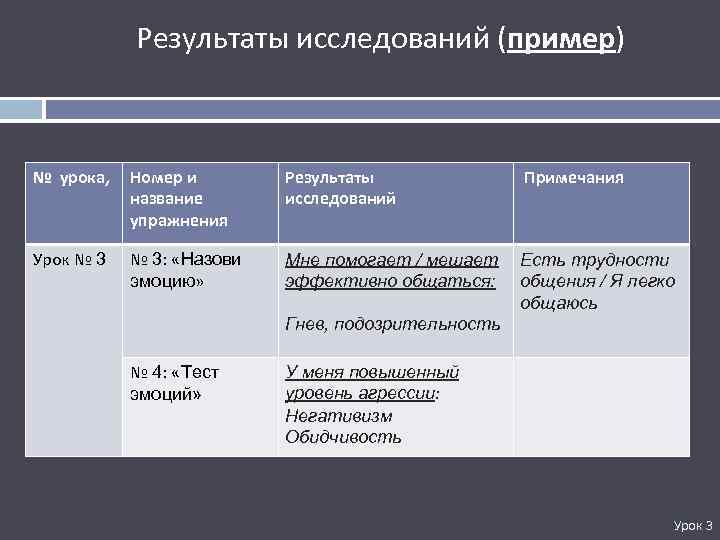 Результаты исследований (пример)

| № урока, | Номер и название упражнения | Результаты исследований | Примечания |
|---|---|---|---|
| Урок № 3 | № 3: «Назови эмоцию» | Мне помогает / мешает эффективно общаться: Гнев, подозрительность | Есть трудности общения / Я легко общаюсь |
| | № 4: «Тест эмоций» | У меня повышенный уровень агрессии: Негативизм Обидчивость | |

Урок 3